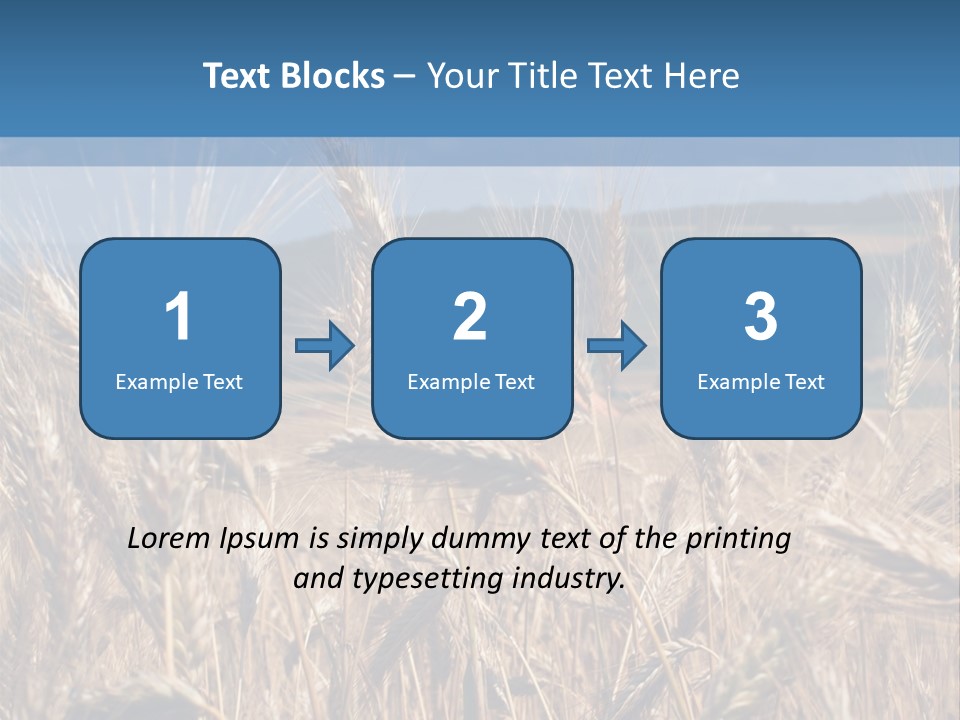 Text Blocks – Your Title Text Here

1
Example Text

2
Example Text

3
Example Text

Lorem Ipsum is simply dummy text of the printing and typesetting industry.